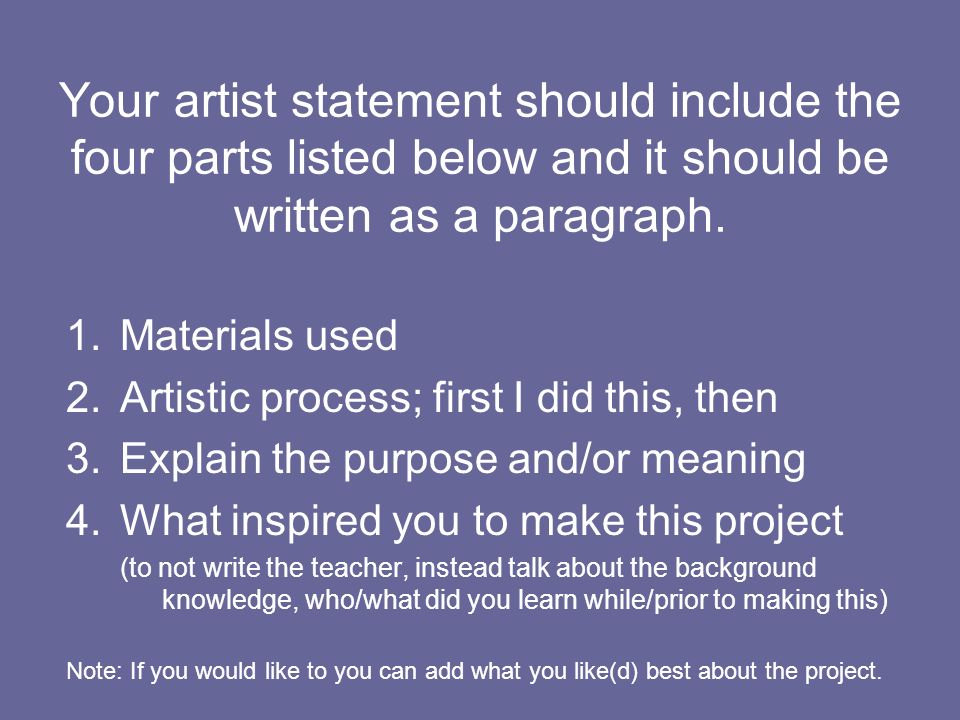 Your artist statement should include the four parts listed below and it should be written as a paragraph.

1. Materials used
2. Artistic process; first I did this, then
3. Explain the purpose and/or meaning
4. What inspired you to make this project
(to not write the teacher, instead talk about the background knowledge, who/what did you learn while/prior to making this)

Note: If you would like to you can add what you like(d) best about the project.